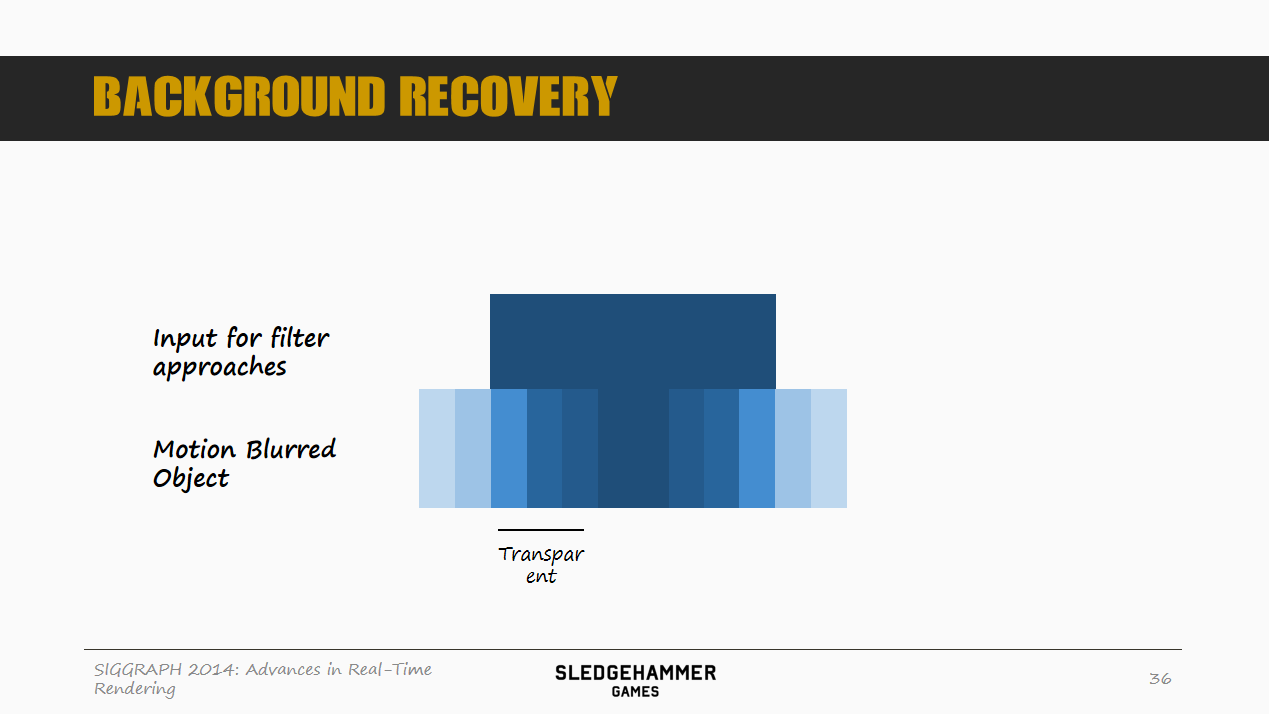 BACKGROUND RECOVERY

Input for filter approaches

Motion Blurred Object

Transparent

SIGGRAPH 2014: Advances in Real-Time Rendering

SLEDGEHAMMER GAMES

36